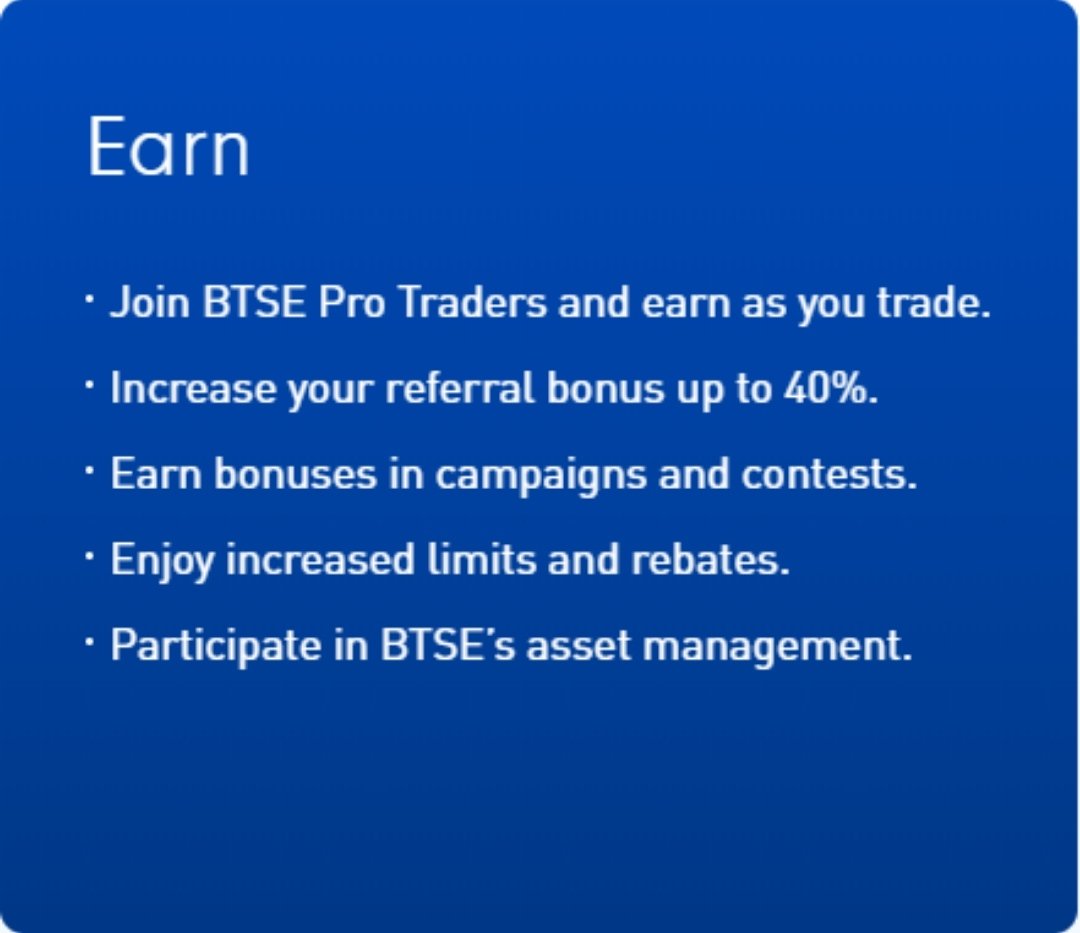 Earn

· Join BTSE Pro Traders and earn as you trade.

· Increase your referral bonus up to 40%.

· Earn bonuses in campaigns and contests.

· Enjoy increased limits and rebates.

· Participate in BTSE's asset management.